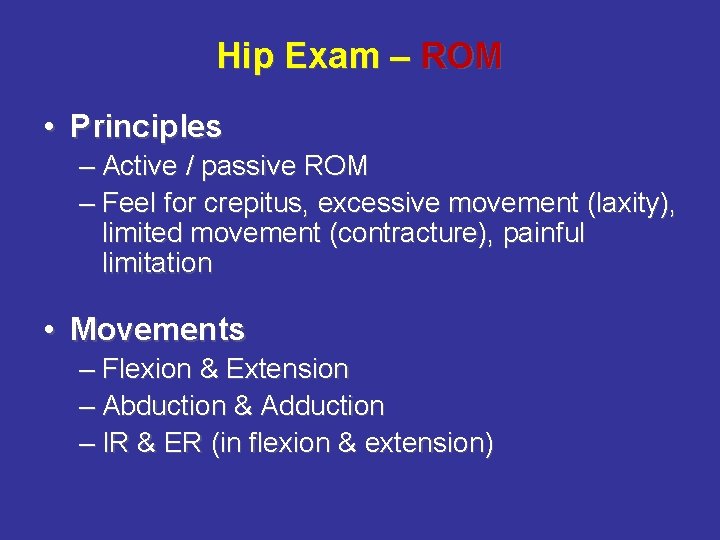 Hip Exam – ROM

• Principles
– Active / passive ROM
– Feel for crepitus, excessive movement (laxity), limited movement (contracture), painful limitation

• Movements
– Flexion & Extension
– Abduction & Adduction
– IR & ER (in flexion & extension)